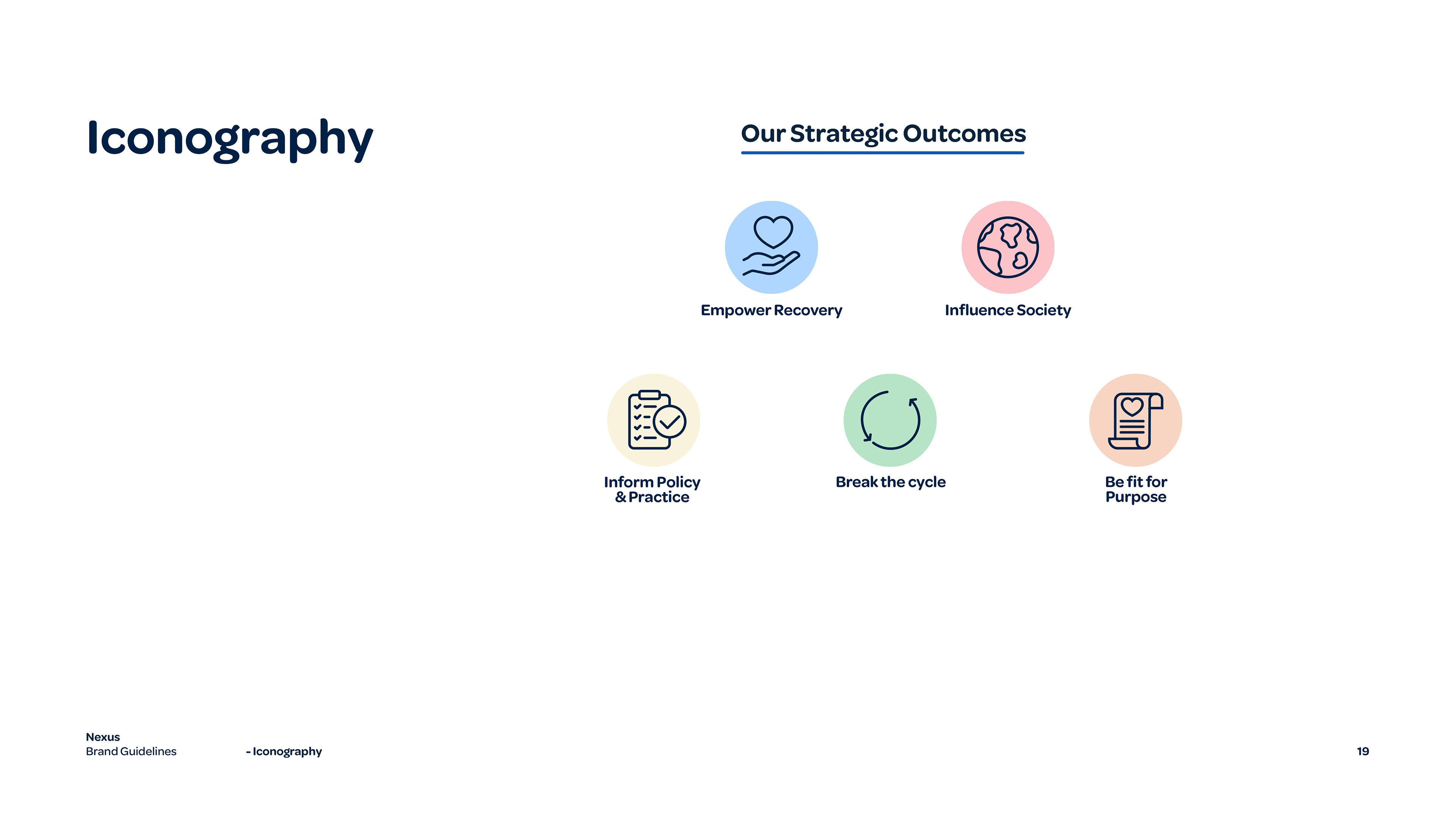 Iconography

Our Strategic Outcomes

Empower Recovery

Influence Society

Inform Policy & Practice

Break the cycle

Be fit for Purpose

Nexus
Brand Guidelines

- Iconography

19